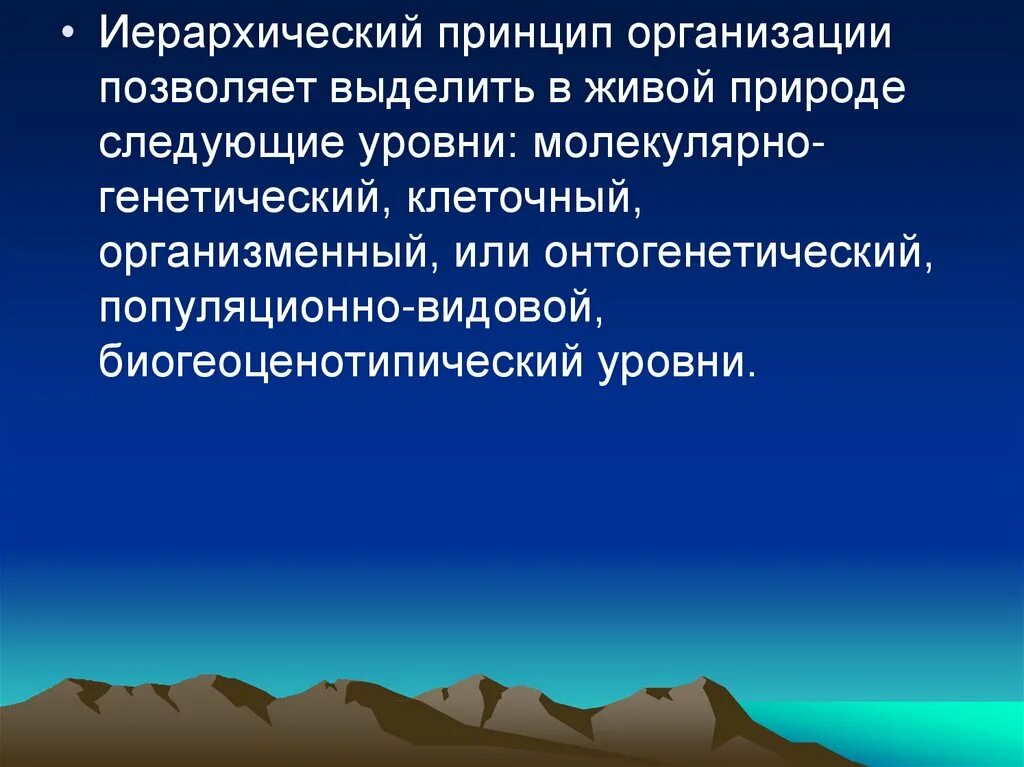 • Иерархический принцип организации позволяет выделить в живой природе следующие уровни: молекулярно-генетический, клеточный, организменный, или онтогенетический, популяционно-видовой, биогеоценотипический уровни.